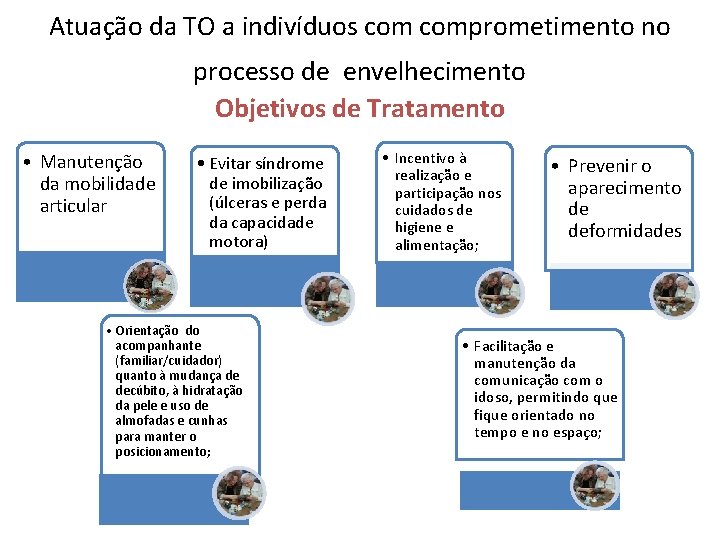 Atuação da TO a indivíduos com comprometimento no processo de envelhecimento

Objetivos de Tratamento

• Manutenção da mobilidade articular

• Evitar síndrome de imobilização (úlceras e perda da capacidade motora)

• Incentivo à realização e participação nos cuidados de higiene e alimentação;

• Prevenir o aparecimento de deformidades

• Orientação do acompanhante (familiar/cuidador) quanto à mudança de decúbito, à hidratação da pele e uso de almofadas e cunhas para manter o posicionamento;

• Facilitação e manutenção da comunicação com o idoso, permitindo que fique orientado no tempo e no espaço;